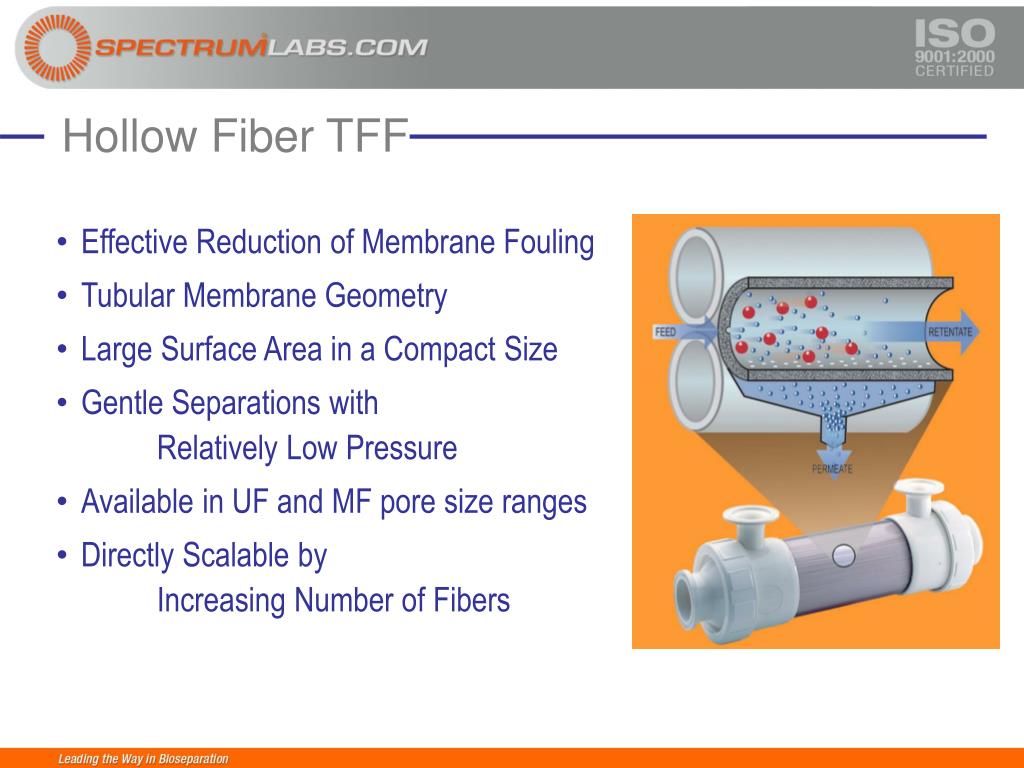 SPECTRUMLABS.COM

ISO 9001:2000 CERTIFIED

Hollow Fiber TFF

• Effective Reduction of Membrane Fouling
• Tubular Membrane Geometry
• Large Surface Area in a Compact Size
• Gentle Separations with Relatively Low Pressure
• Available in UF and MF pore size ranges
• Directly Scalable by Increasing Number of Fibers

FEED

RETENTATE

PERMEATE

Leading the Way in Bioseparation